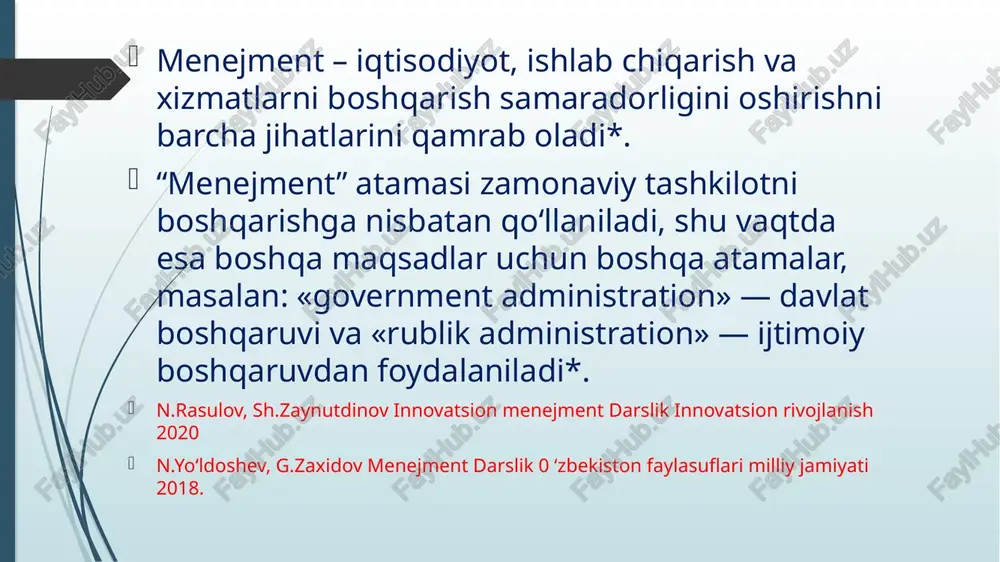 Menejment – iqtisodiyot, ishlab chiqarish va xizmatlarni boshqarish samaradorligini oshirishni barcha jihatlarini qamrab oladi*.

“Menejment” atamasi zamonaviy tashkilotni boshqarishga nisbatan qo‘llaniladi, shu vaqtda esa boshqa maqsadlar uchun boshqa atamalar, masalan: «government administration» — davlat boshqaruvi va «rublik administration» — ijtimoiy boshqaruvdan foydalaniladi*.

N.Rasulov, Sh.Zaynutdinov Innovatsion menejment Darslik Innovatsion rivojlanish 2020

N.Yo‘ldoshev, G.Zaxidov Menejment Darslik 0 ‘zbekiston faylasuflari milliy jamiyati 2018.

FaylHub.uz